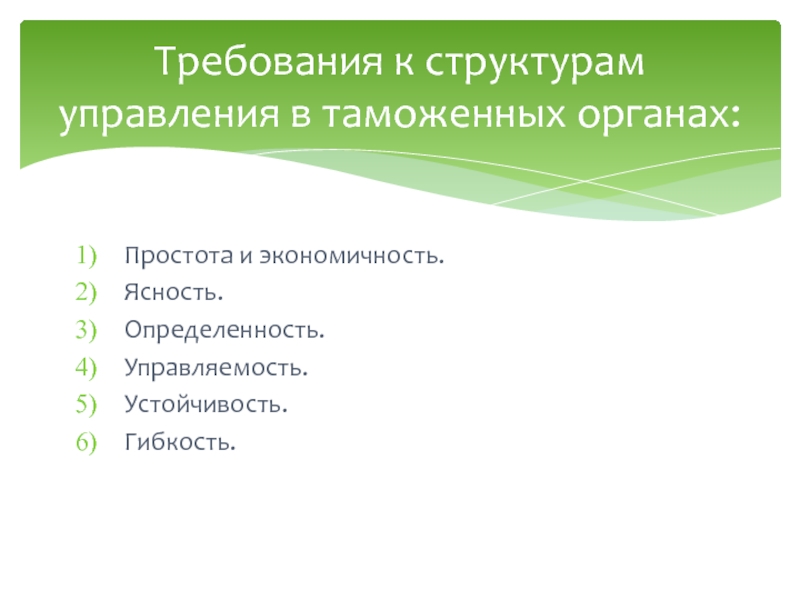 Требования к структурам управления в таможенных органах:

1) Простота и экономичность.
2) Ясность.
3) Определенность.
4) Управляемость.
5) Устойчивость.
6) Гибкость.